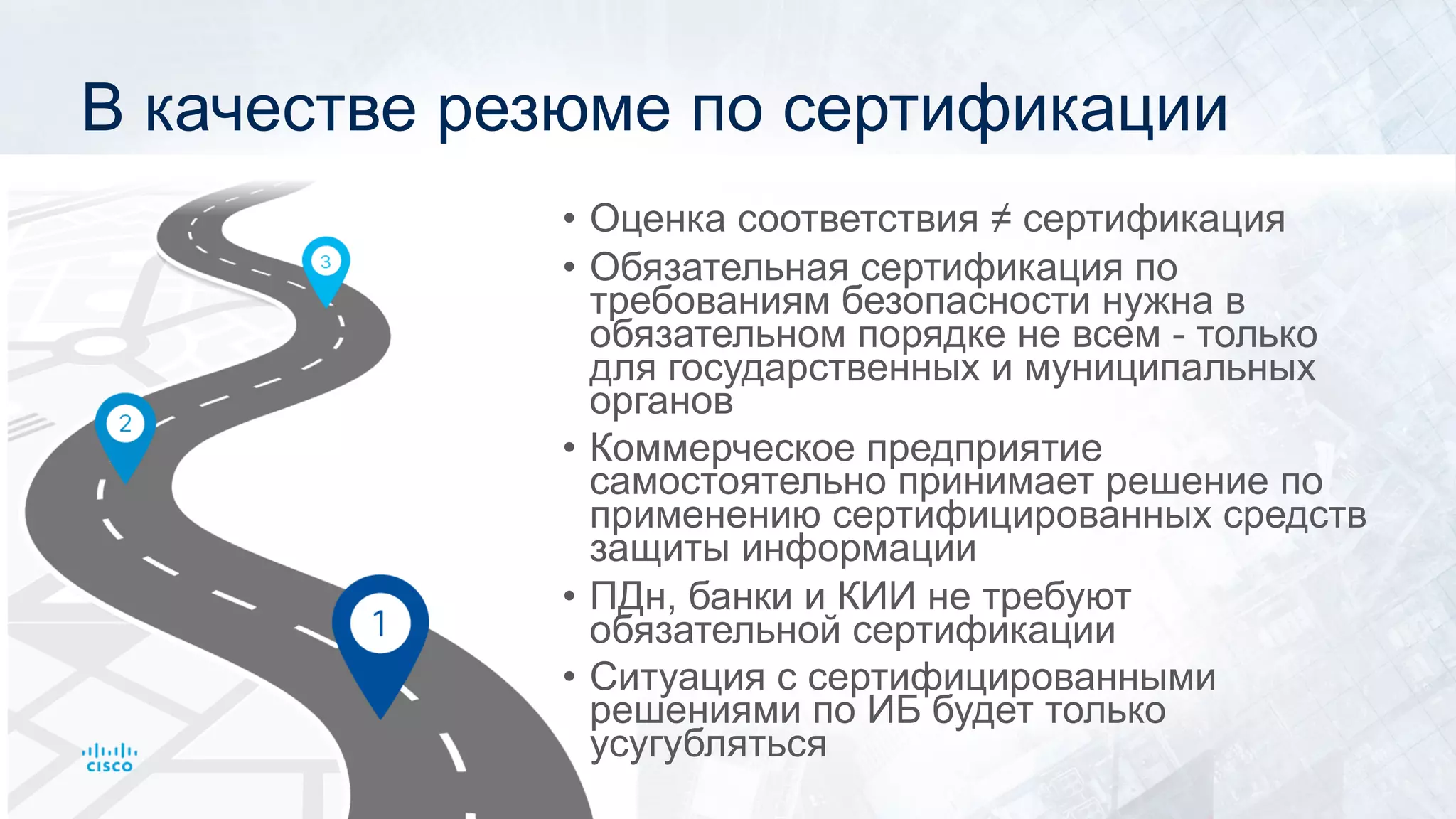 В качестве резюме по сертификации

3

2

1

cisco

• Оценка соответствия ≠ сертификация
• Обязательная сертификация по требованиям безопасности нужна в обязательном порядке не всем - только для государственных и муниципальных органов
• Коммерческое предприятие самостоятельно принимает решение по применению сертифицированных средств защиты информации
• ПДн, банки и КИИ не требуют обязательной сертификации
• Ситуация с сертифицированными решениями по ИБ будет только усугубляться